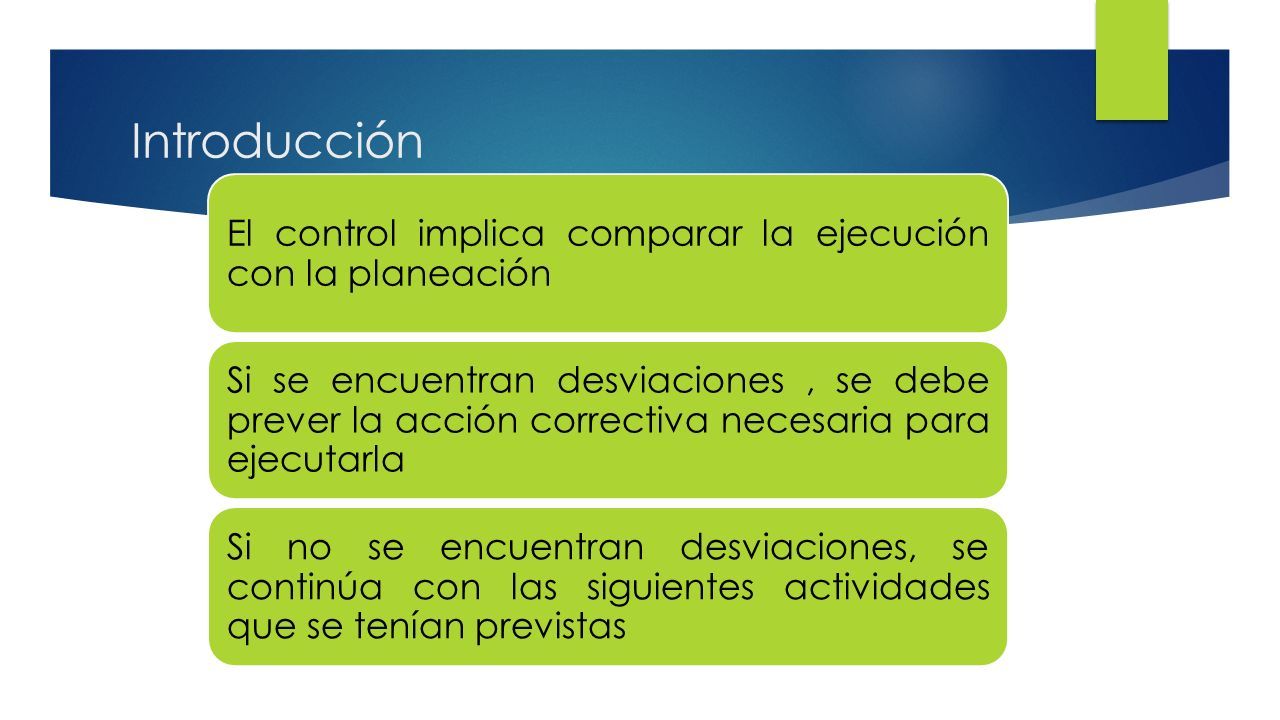 Introducción

El control implica comparar la ejecución con la planeación

Si se encuentran desviaciones , se debe prever la acción correctiva necesaria para ejecutarla

Si no se encuentran desviaciones, se continúa con las siguientes actividades que se tenían previstas